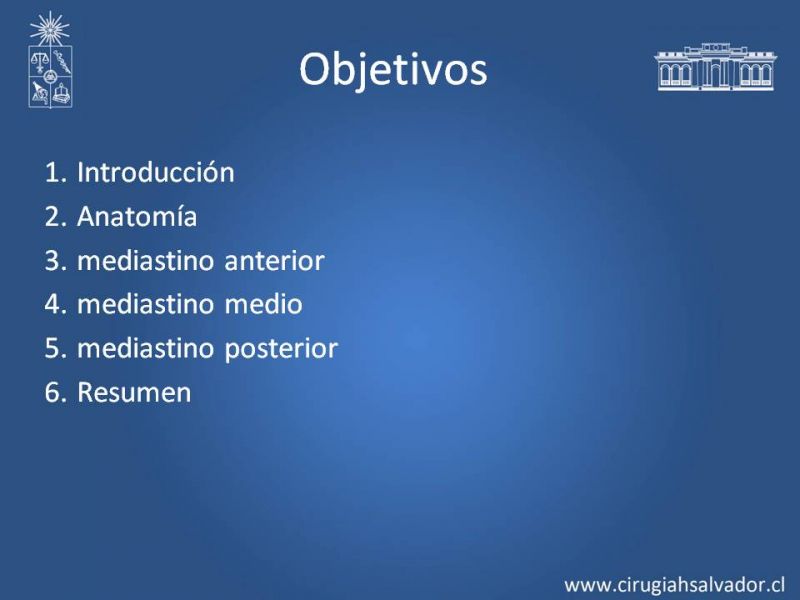 Objetivos

1. Introducción
2. Anatomía
3. mediastino anterior
4. mediastino medio
5. mediastino posterior
6. Resumen

www.cirugiahsalvador.cl